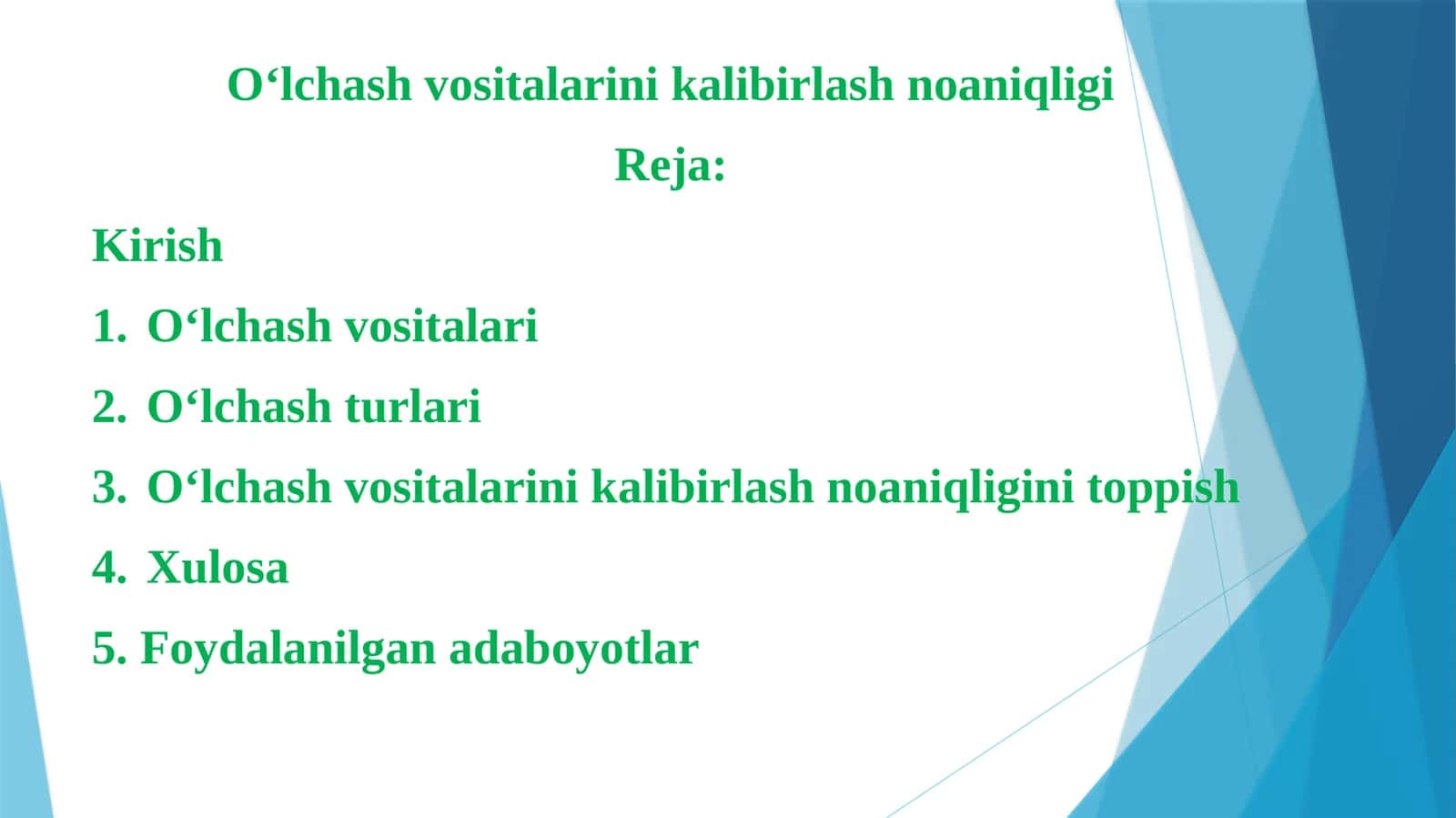 O‘lchash vositalarini kalibirlash noaniqligi

Reja:

Kirish

1. O‘lchash vositalari

2. O‘lchash turlari

3. O‘lchash vositalarini kalibirlash noaniqligini toppish

4. Xulosa

5. Foydalanilgan adaboyotlar